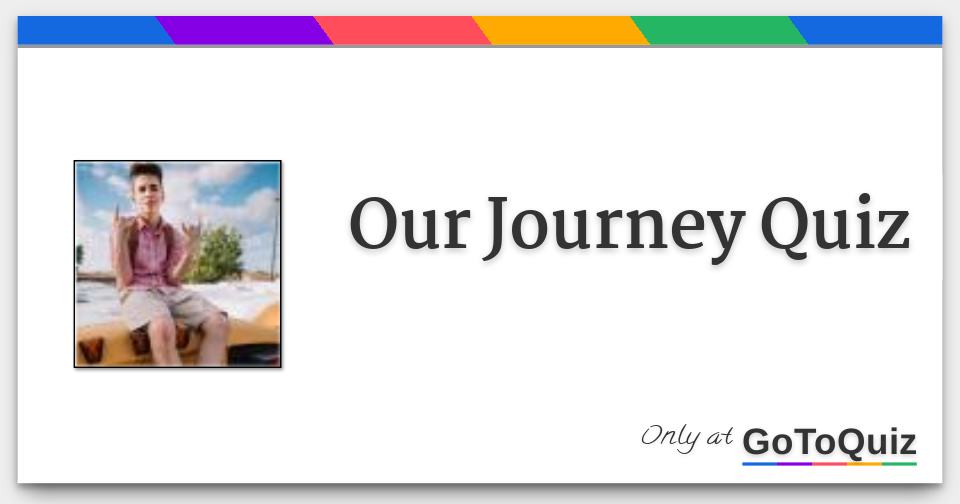 Our Journey Quiz

Only at GoToQuiz